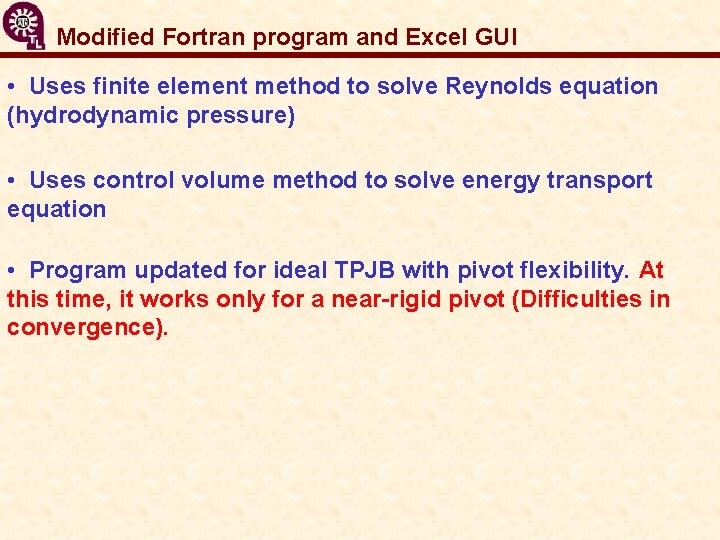 Modified Fortran program and Excel GUI

• Uses finite element method to solve Reynolds equation (hydrodynamic pressure)

• Uses control volume method to solve energy transport equation

• Program updated for ideal TPJB with pivot flexibility. At this time, it works only for a near-rigid pivot (Difficulties in convergence).